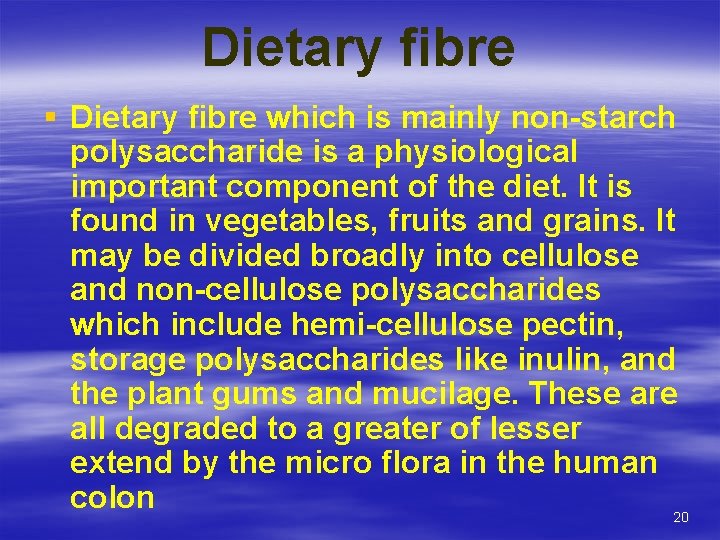 Dietary fibre

▪ Dietary fibre which is mainly non-starch polysaccharide is a physiological important component of the diet. It is found in vegetables, fruits and grains. It may be divided broadly into cellulose and non-cellulose polysaccharides which include hemi-cellulose pectin, storage polysaccharides like inulin, and the plant gums and mucilage. These are all degraded to a greater of lesser extend by the micro flora in the human colon

20